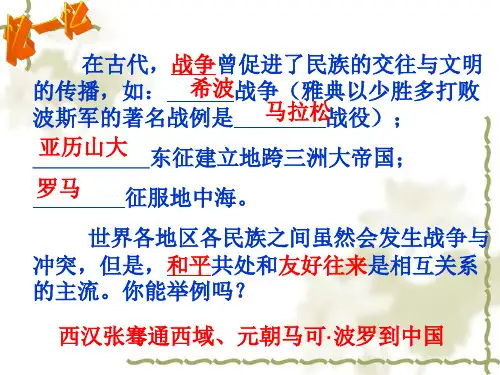 忆一忆

在古代，战争曾促进了民族的交往与文明的传播，如：希波战争（雅典以少胜多打败波斯军的著名战例是马拉松战役）；

亚历山大东征建立地跨三洲大帝国；

罗马征服地中海。

世界各地区各民族之间虽然会发生战争与冲突，但是，和平共处和友好往来是相互关系的主流。你能举例吗？

西汉张骞通西域、元朝马可·波罗到中国